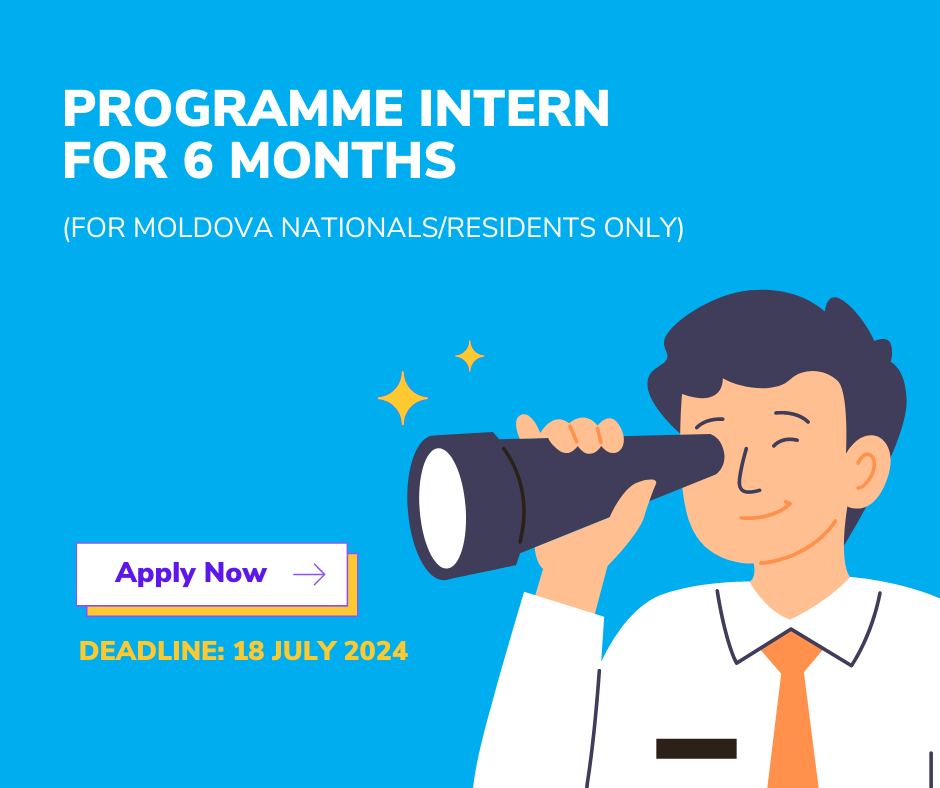 PROGRAMME INTERN FOR 6 MONTHS

(FOR MOLDOVA NATIONALS/RESIDENTS ONLY)

Apply Now

DEADLINE: 18 JULY 2024